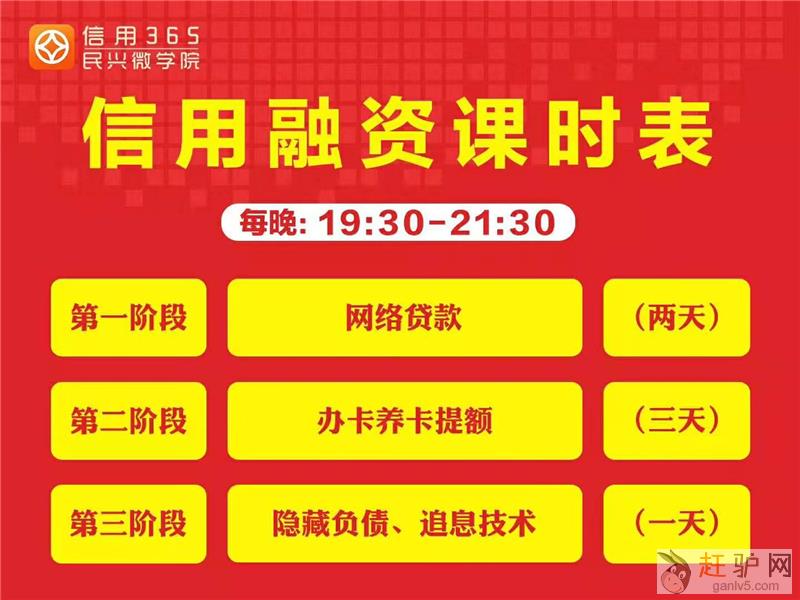 信用365
民兴微学院

信用融资课时表

每晚: 19:30-21:30

| 第一阶段 | 网络贷款 | （两天） |
|---|---|---|
| 第二阶段 | 办卡养卡提额 | （三天） |
| 第三阶段 | 隐藏负债、追息技术 | （一天） |

赶驴网
ganlv5.com